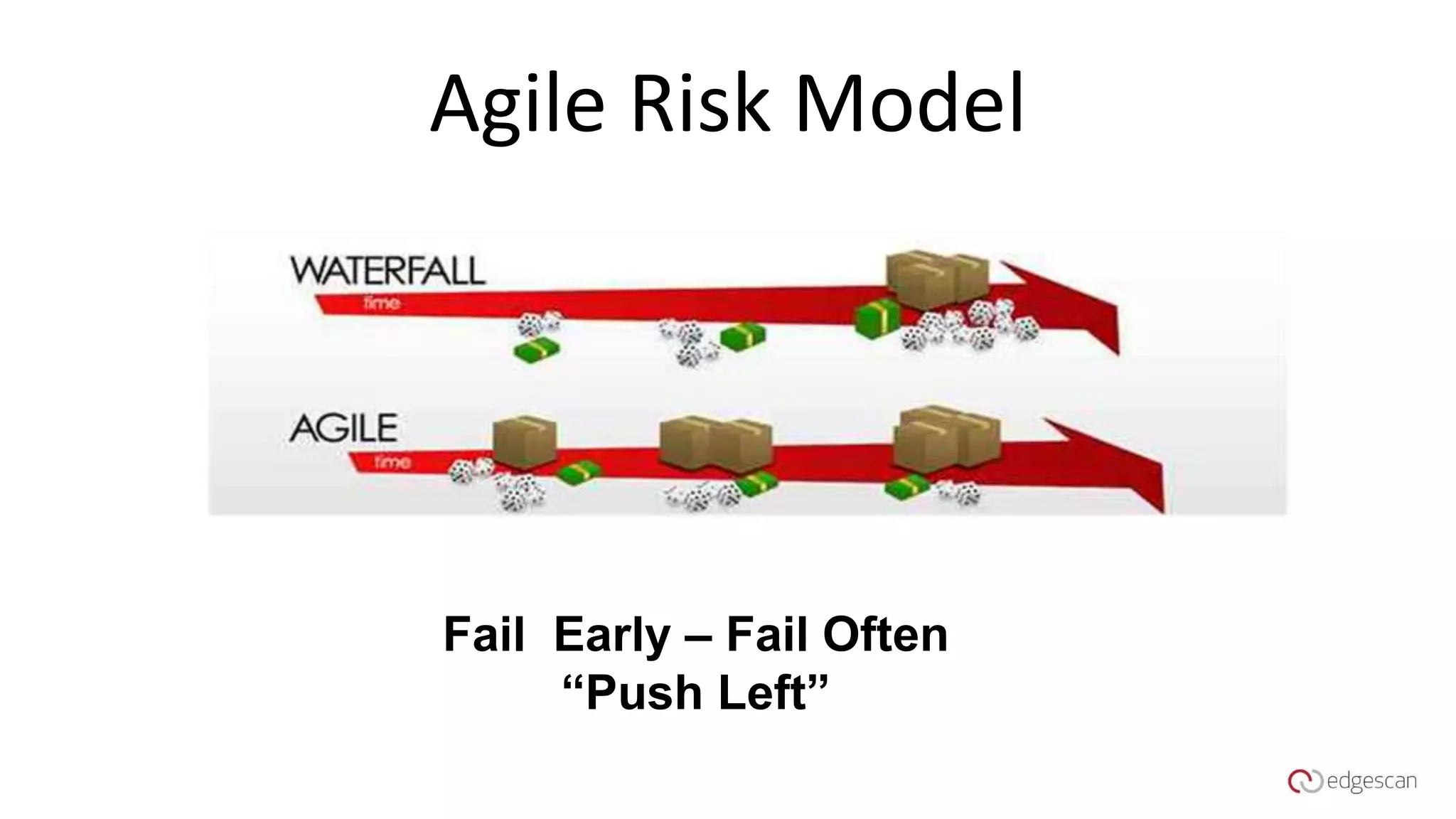 Agile Risk Model

WATERFALL
time

AGILE
time

Fail  Early – Fail Often
“Push Left”

edgescan